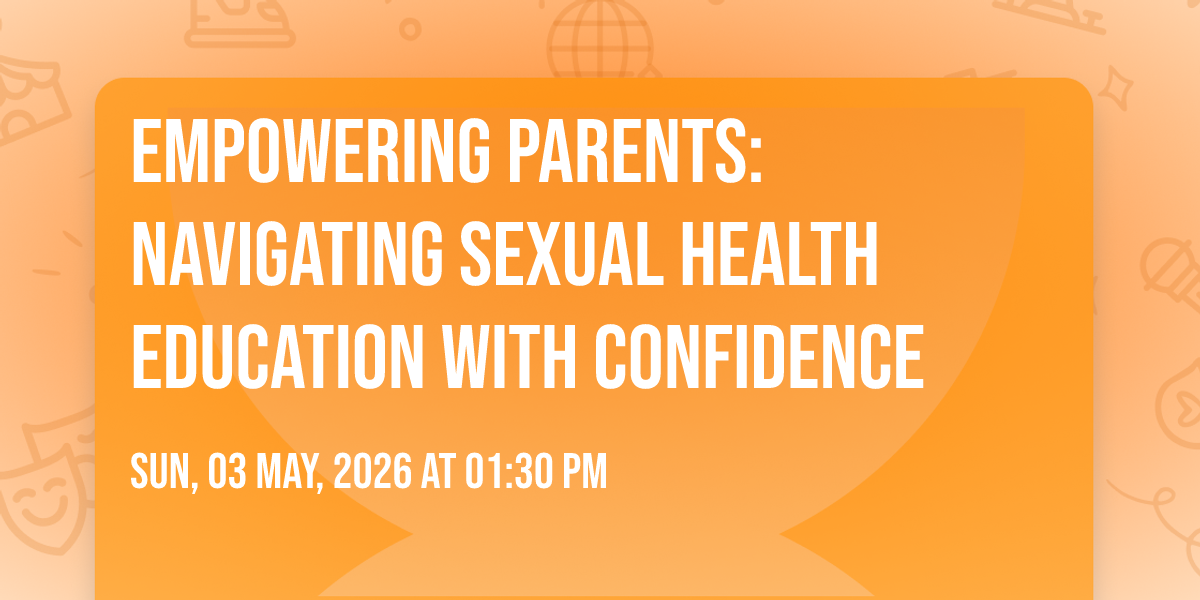 EMPOWERING PARENTS: NAVIGATING SEXUAL HEALTH EDUCATION WITH CONFIDENCE

SUN, 03 MAY, 2026 AT 01:30 PM